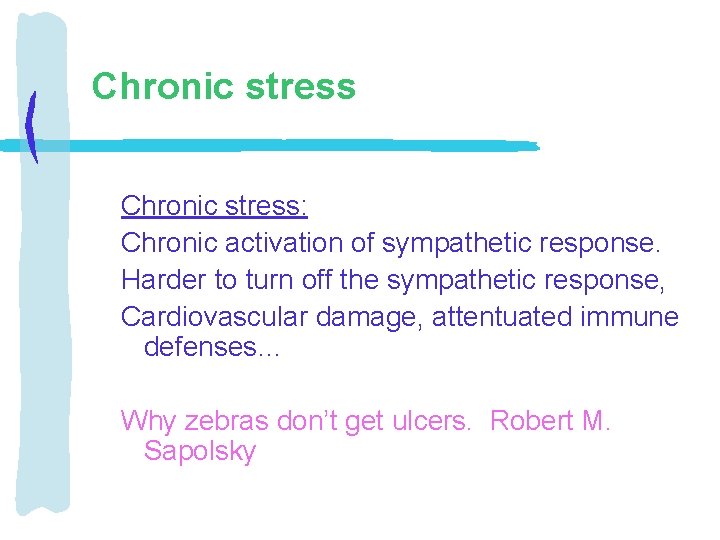 Chronic stress

Chronic stress:
Chronic activation of sympathetic response.
Harder to turn off the sympathetic response,
Cardiovascular damage, attentuated immune defenses…

Why zebras don't get ulcers. Robert M. Sapolsky